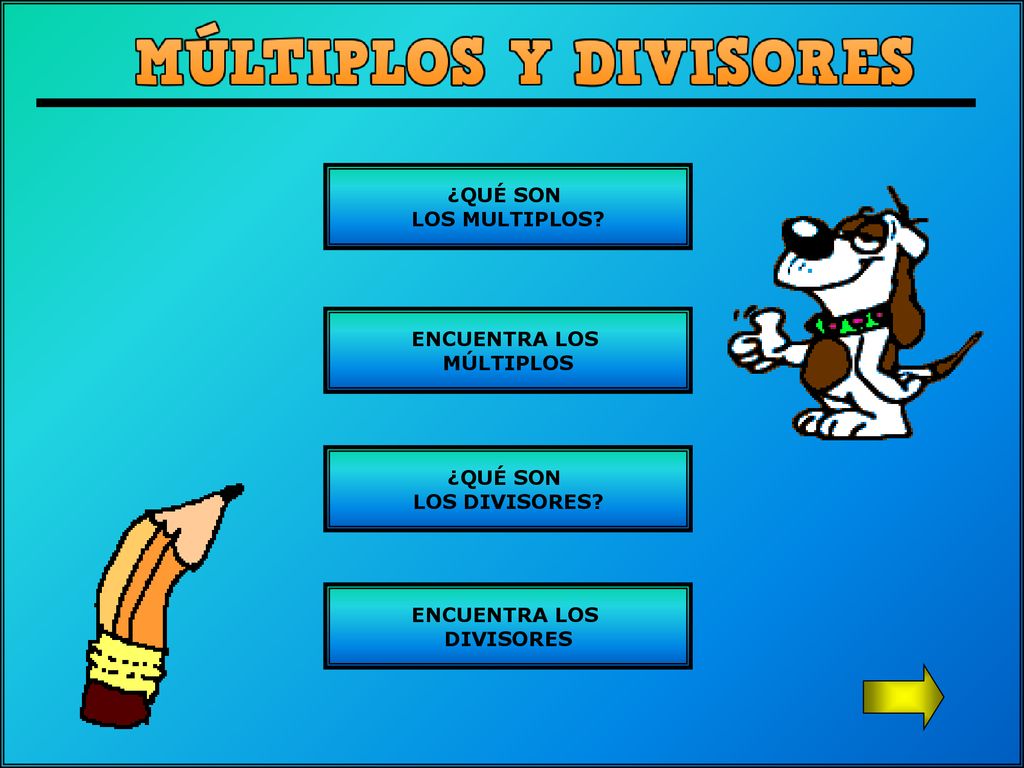 MÚLTIPLOS Y DIVISORES

¿QUÉ SON LOS MULTIPLOS?

ENCUENTRA LOS MÚLTIPLOS

¿QUÉ SON LOS DIVISORES?

ENCUENTRA LOS DIVISORES